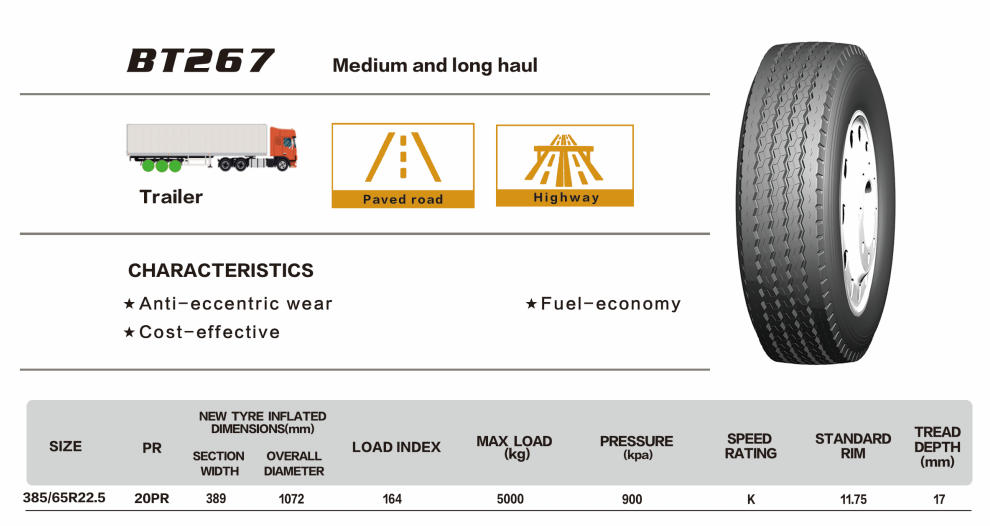 BT267 Medium and long haul

Trailer

Paved road

Highway

CHARACTERISTICS

★Anti-eccentric wear

★Fuel-economy

★Cost-effective

| SIZE | PR | NEW TYRE INFLATED DIMENSIONS(mm) SECTION WIDTH | NEW TYRE INFLATED DIMENSIONS(mm) OVERALL DIAMETER | LOAD INDEX | MAX LOAD (kg) | PRESSURE (kpa) | SPEED RATING | STANDARD RIM | TREAD DEPTH (mm) |
|---|---|---|---|---|---|---|---|---|---|
| 385/65R22.5 | 20PR | 389 | 1072 | 164 | 5000 | 900 | K | 11.75 | 17 |